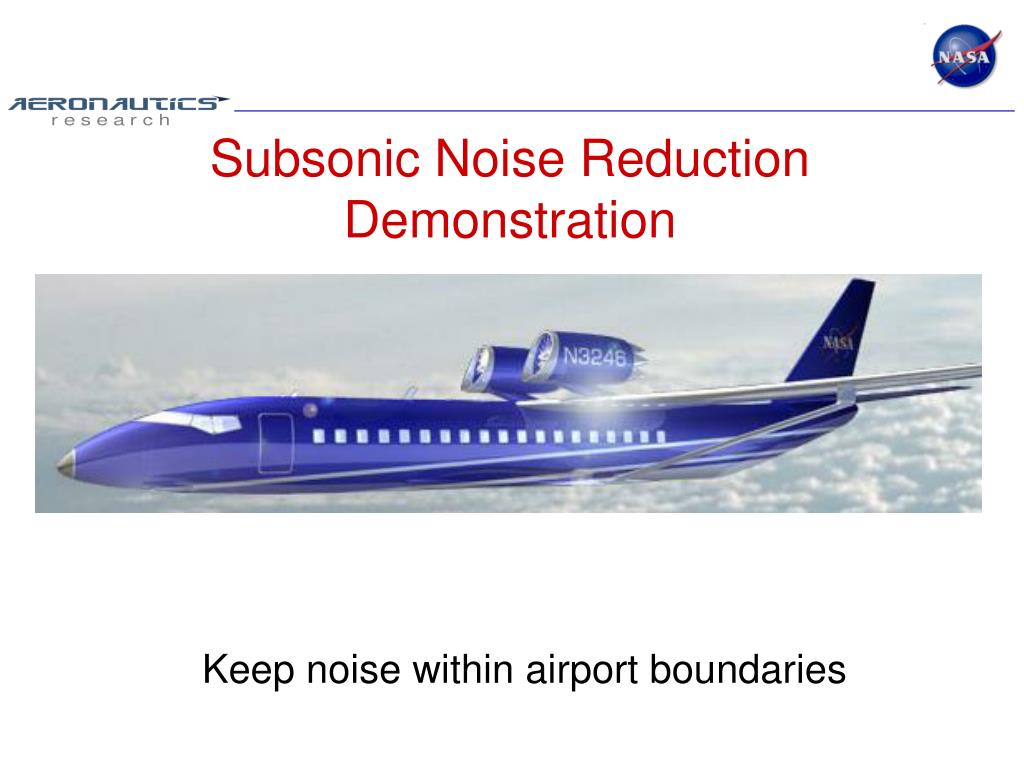 NASA

AERONAUTICS
research

Subsonic Noise Reduction Demonstration

N3246

NASA

Keep noise within airport boundaries